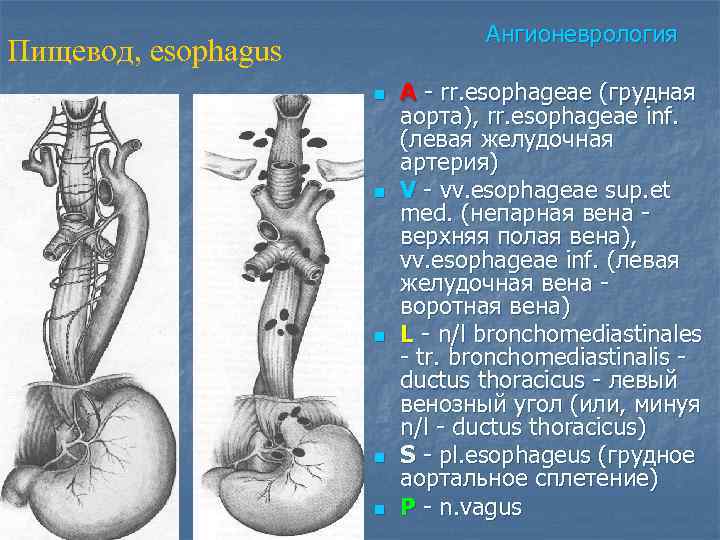 Пищевод, esophagus

Ангионеврология

A - rr.esophageae (грудная аорта), rr.esophageae inf. (левая желудочная артерия)

V - vv.esophageae sup.et med. (непарная вена - верхняя полая вена), vv.esophageae inf. (левая желудочная вена - воротная вена)

L - n/l bronchomediastinales - tr. bronchomediastinalis - ductus thoracicus - левый венозный угол (или, минуя n/l - ductus thoracicus)

S - pl.esophageus (грудное аортальное сплетение)

P - n.vagus